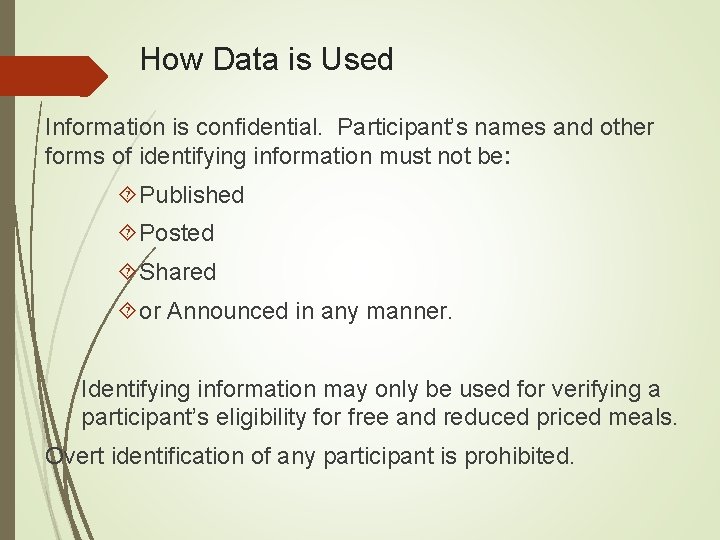 How Data is Used

Information is confidential. Participant's names and other forms of identifying information must not be:

Published

Posted

Shared

or Announced in any manner.

Identifying information may only be used for verifying a participant's eligibility for free and reduced priced meals.

Overt identification of any participant is prohibited.